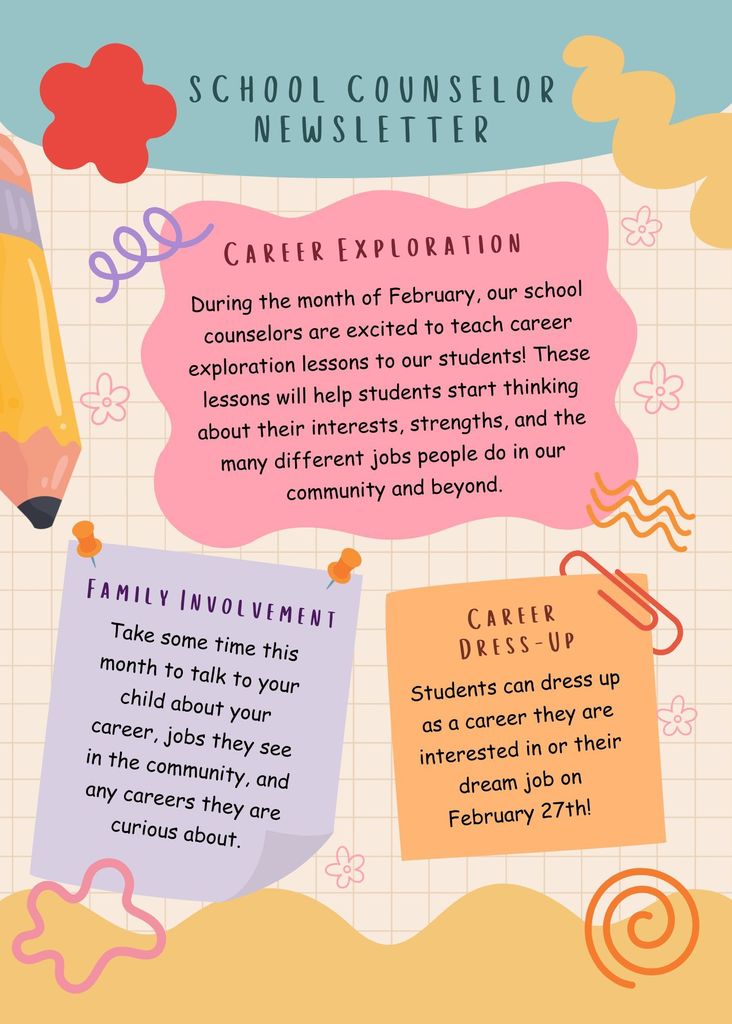 SCHOOL COUNSELOR NEWSLETTER

CAREER EXPLORATION

During the month of February, our school counselors are excited to teach career exploration lessons to our students! These lessons will help students start thinking about their interests, strengths, and the many different jobs people do in our community and beyond.

FAMILY INVOLVEMENT

Take some time this month to talk to your child about your career, jobs they see in the community, and any careers they are curious about.

CAREER DRESS-UP

Students can dress up as a career they are interested in or their dream job on February 27th!